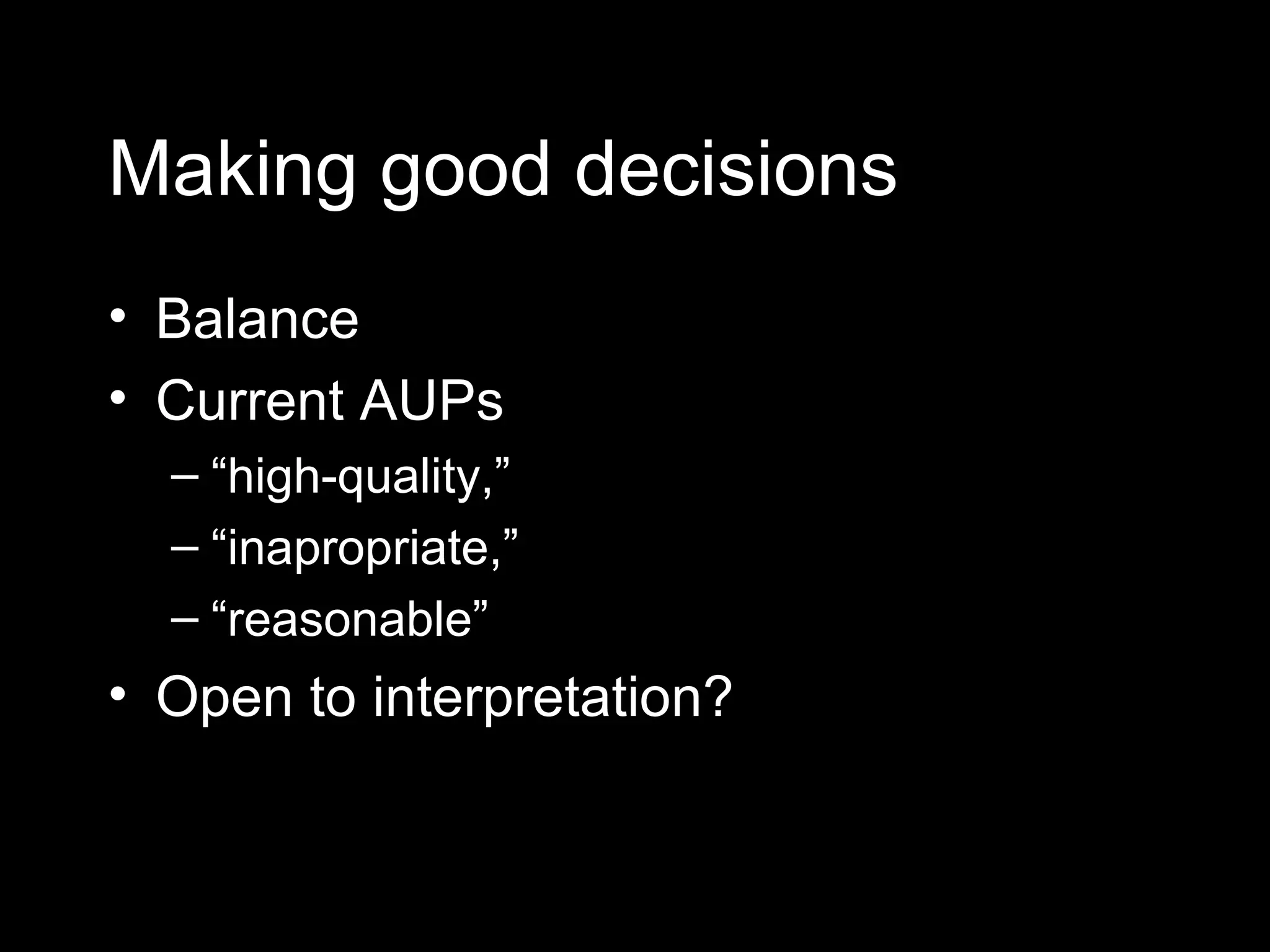 Making good decisions

• Balance
• Current AUPs
  – “high-quality,”
  – “inapropriate,”
  – “reasonable”
• Open to interpretation?